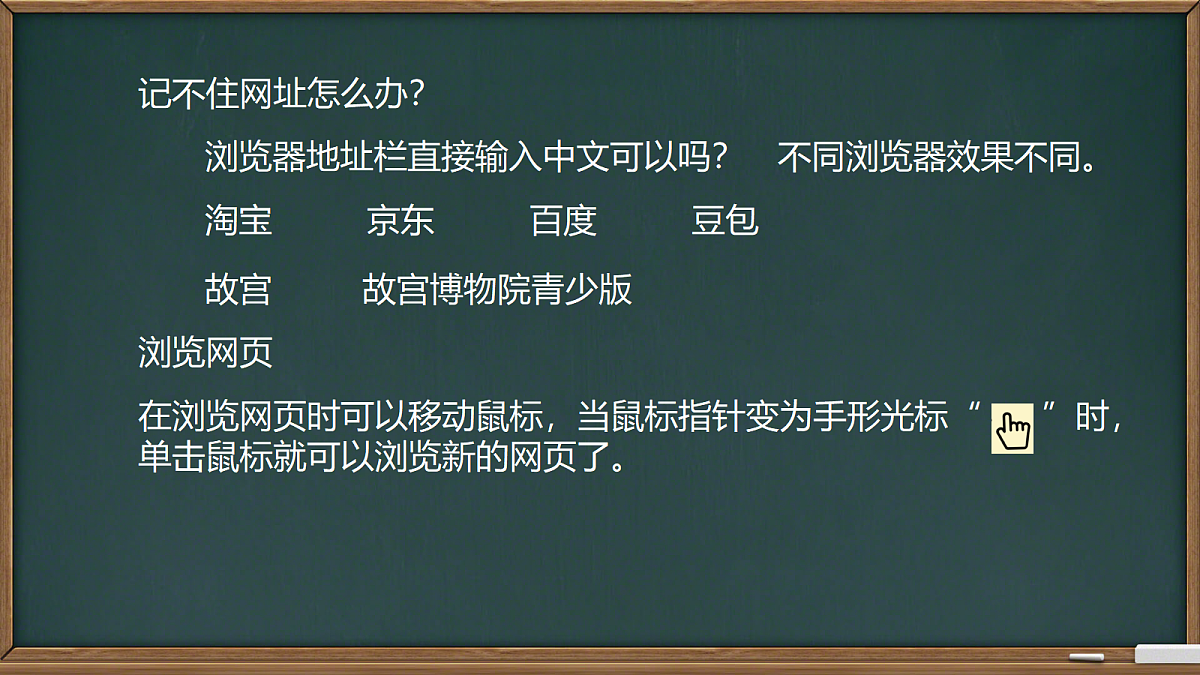 记不住网址怎么办?

浏览器地址栏直接输入中文可以吗?　不同浏览器效果不同。

淘宝　京东　百度　豆包

故宫　故宫博物院青少版

浏览网页

在浏览网页时可以移动鼠标，当鼠标指针变为手形光标“ ”时，单击鼠标就可以浏览新的网页了。